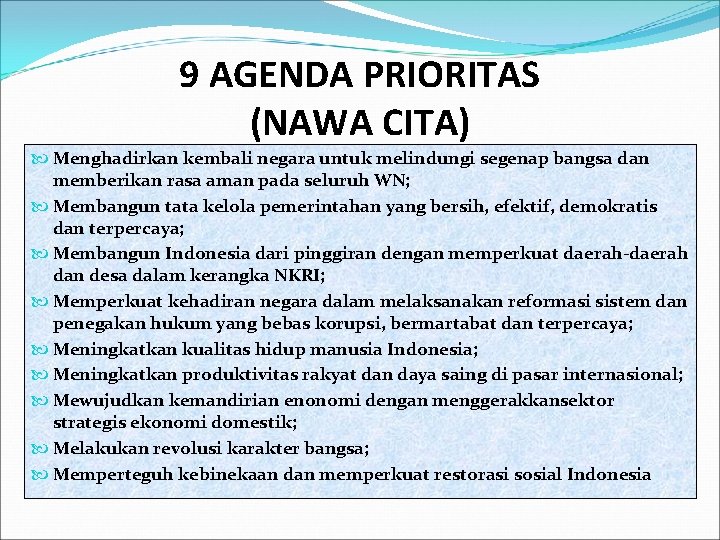 9 AGENDA PRIORITAS (NAWA CITA)

Menghadirkan kembali negara untuk melindungi segenap bangsa dan memberikan rasa aman pada seluruh WN;

Membangun tata kelola pemerintahan yang bersih, efektif, demokratis dan terpercaya;

Membangun Indonesia dari pinggiran dengan memperkuat daerah-daerah dan desa dalam kerangka NKRI;

Memperkuat kehadiran negara dalam melaksanakan reformasi sistem dan penegakan hukum yang bebas korupsi, bermartabat dan terpercaya;

Meningkatkan kualitas hidup manusia Indonesia;

Meningkatkan produktivitas rakyat dan daya saing di pasar internasional;

Mewujudkan kemandirian enonomi dengan menggerakkansektor strategis ekonomi domestik;

Melakukan revolusi karakter bangsa;

Memperteguh kebinekaan dan memperkuat restorasi sosial Indonesia